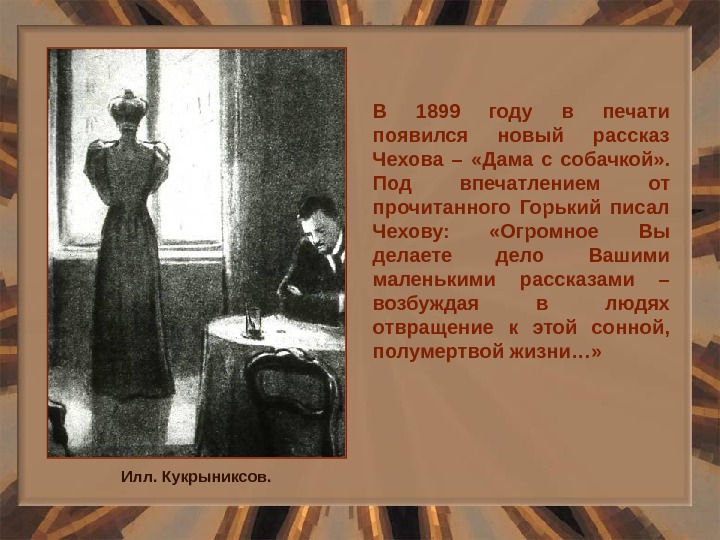 В 1899 году в печати появился новый рассказ Чехова – «Дама с собачкой». Под впечатлением от прочитанного Горький писал Чехову: «Огромное Вы делаете дело Вашими маленькими рассказами – возбуждая в людях отвращение к этой сонной, полумертвой жизни…»

Илл. Кукрыниксов.